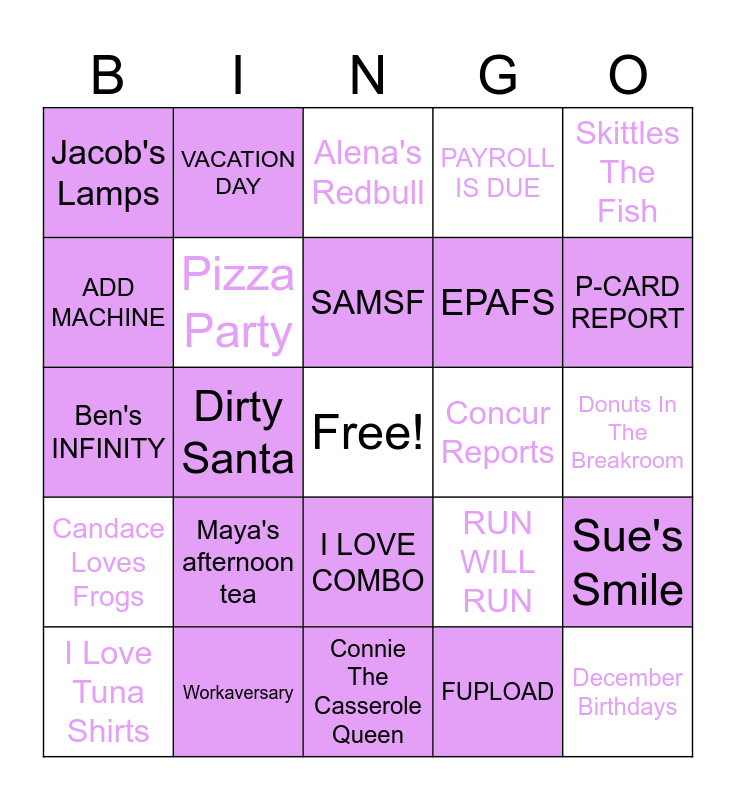 | B | I | N | G | O |
|---|---|---|---|---|
| Jacob's Lamps | VACATION DAY | Alena's Redbull | PAYROLL IS DUE | Skittles The Fish |
| ADD MACHINE | Pizza Party | SAMSF | EPAFS | P-CARD REPORT |
| Ben's INFINITY | Dirty Santa | Free! | Concur Reports | Donuts In The Breakroom |
| Candace Loves Frogs | Maya's afternoon tea | I LOVE COMBO | RUN WILL RUN | Sue's Smile |
| I Love Tuna Shirts | Workaversary | Connie The Casserole Queen | FUPLOAD | December Birthdays |